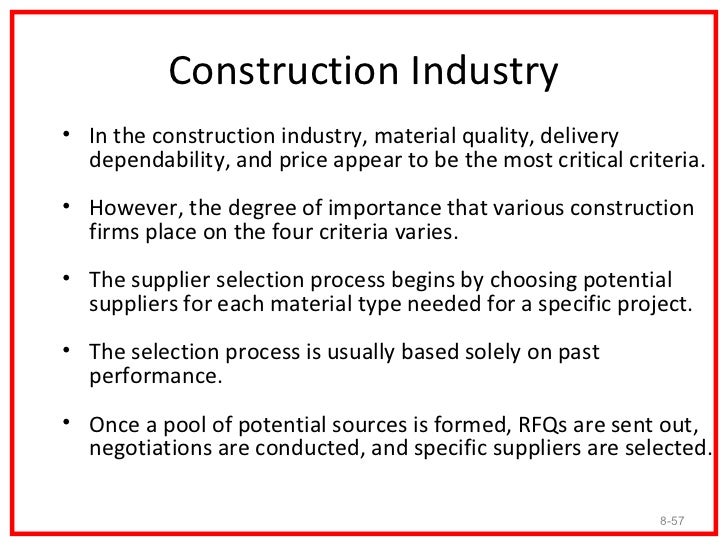 Construction Industry

• In the construction industry, material quality, delivery dependability, and price appear to be the most critical criteria.

• However, the degree of importance that various construction firms place on the four criteria varies.

• The supplier selection process begins by choosing potential suppliers for each material type needed for a specific project.

• The selection process is usually based solely on past performance.

• Once a pool of potential sources is formed, RFQs are sent out, negotiations are conducted, and specific suppliers are selected.

8-57